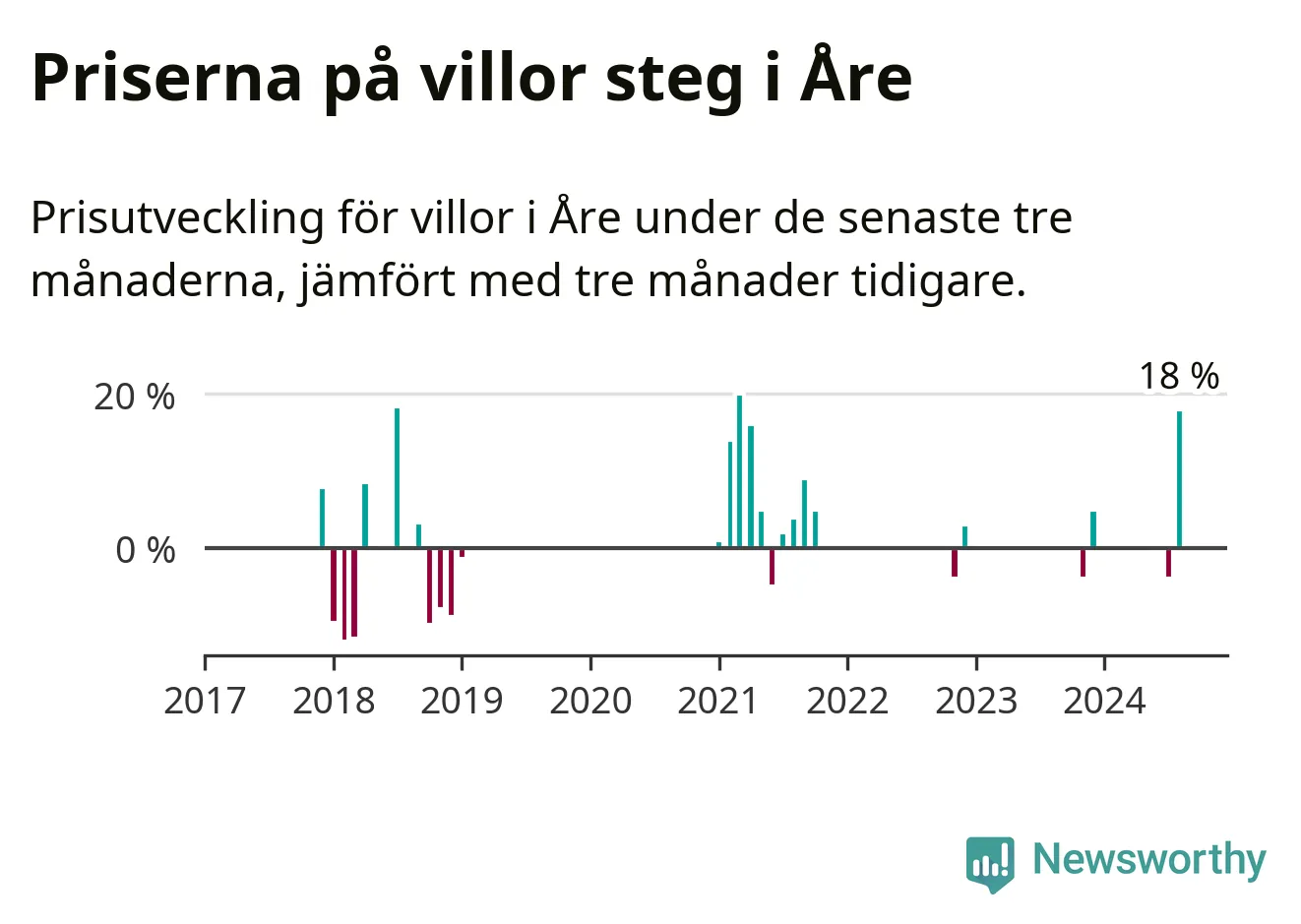 Priserna på villor steg i Åre

Prisutveckling för villor i Åre under de senaste tre månaderna, jämfört med tre månader tidigare.

18 %
20 %
0 %
2017
2018
2019
2020
2021
2022
2023
2024

Newsworthy